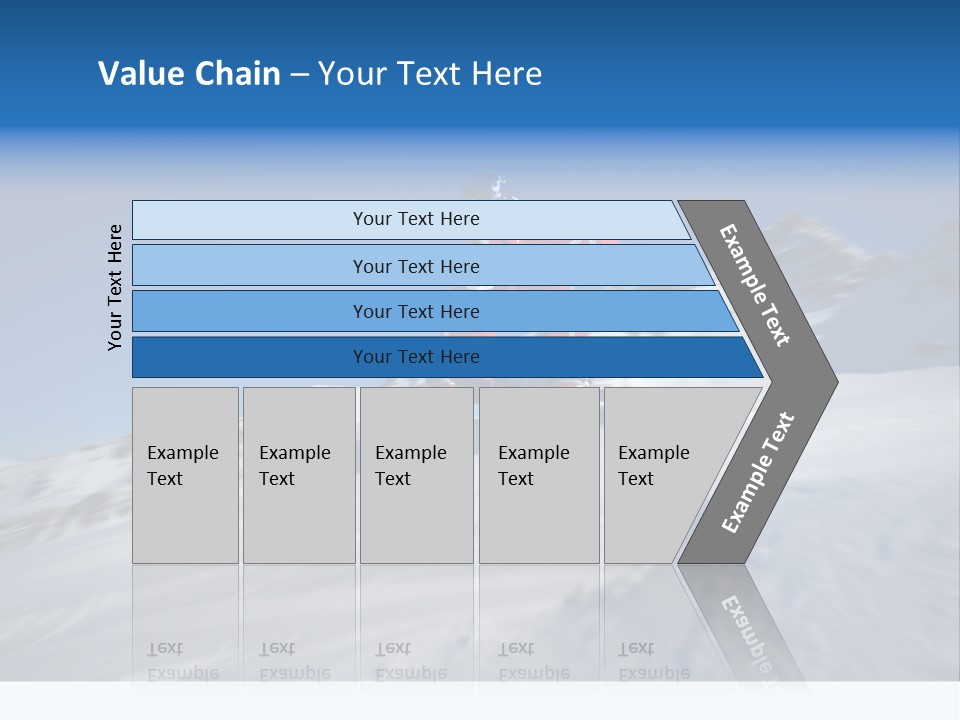 Value Chain – Your Text Here

Your Text Here

Your Text Here

Your Text Here

Your Text Here

Your Text Here

Example Text

Example Text

Example Text

Example Text

Example Text

Example Text

Example Text